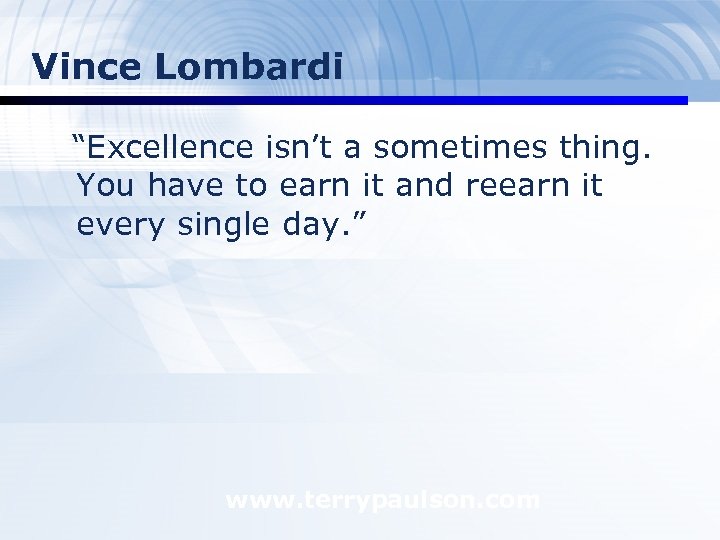 Vince Lombardi

“Excellence isn’t a sometimes thing. You have to earn it and reearn it every single day.”

www.terrypaulson.com